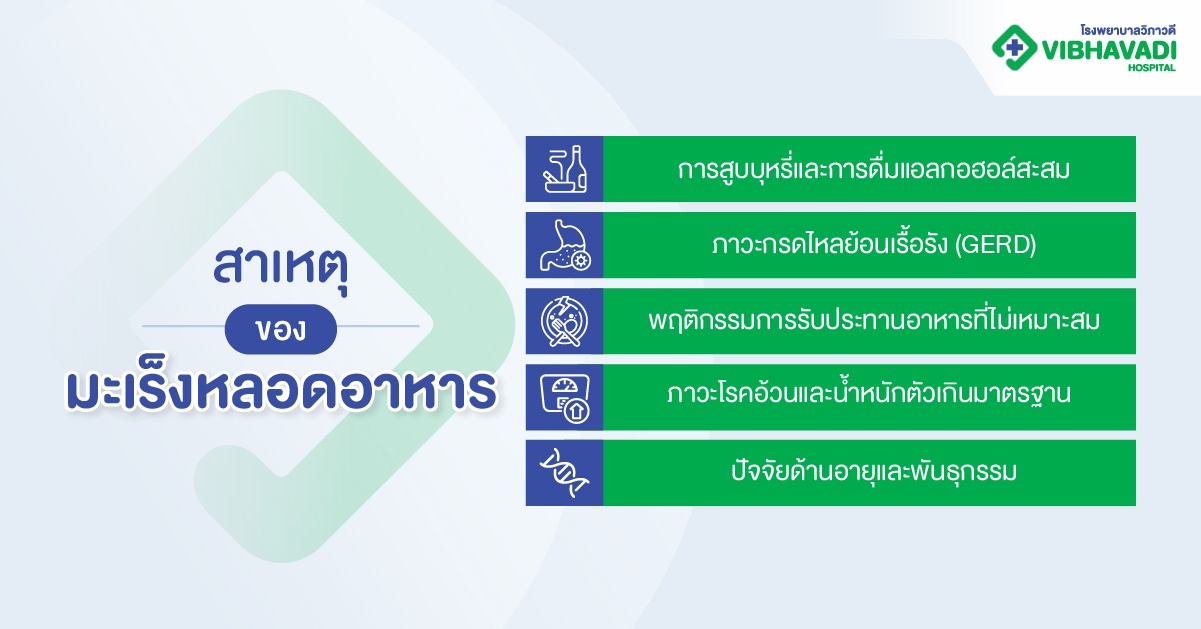 โรงพยาบาลวิภาวดี
VIBHAVADI
HOSPITAL

สาเหตุ
ของ
มะเร็งหลอดอาหาร

การสูบบุหรี่และการดื่มแอลกอฮอล์สะสม

ภาวะกรดไหลย้อนเรื้อรัง (GERD)

พฤติกรรมการรับประทานอาหารที่ไม่เหมาะสม

ภาวะโรคอ้วนและน้ำหนักตัวเกินมาตรฐาน

ปัจจัยด้านอายุและพันธุกรรม